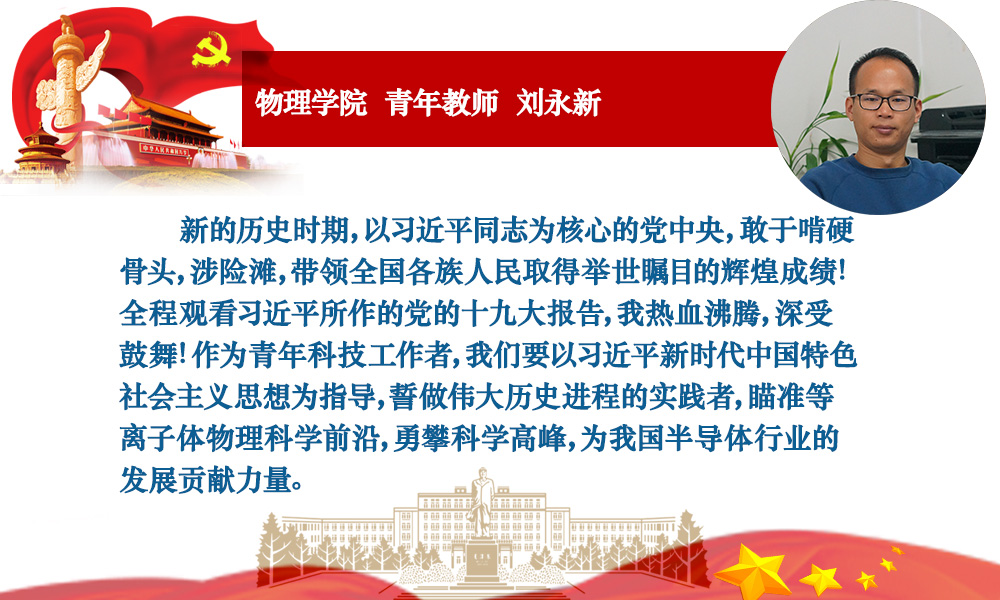 物理学院 青年教师 刘永新

新的历史时期，以习近平同志为核心的党中央，敢于啃硬骨头，涉险滩，带领全国各族人民取得举世瞩目的辉煌成绩！全程观看习近平所作的党的十九大报告，我热血沸腾，深受鼓舞！作为青年科技工作者，我们要以习近平新时代中国特色社会主义思想为指导，誓做伟大历史进程的实践者，瞄准等离子体物理科学前沿，勇攀科学高峰，为我国半导体行业的发展贡献力量。